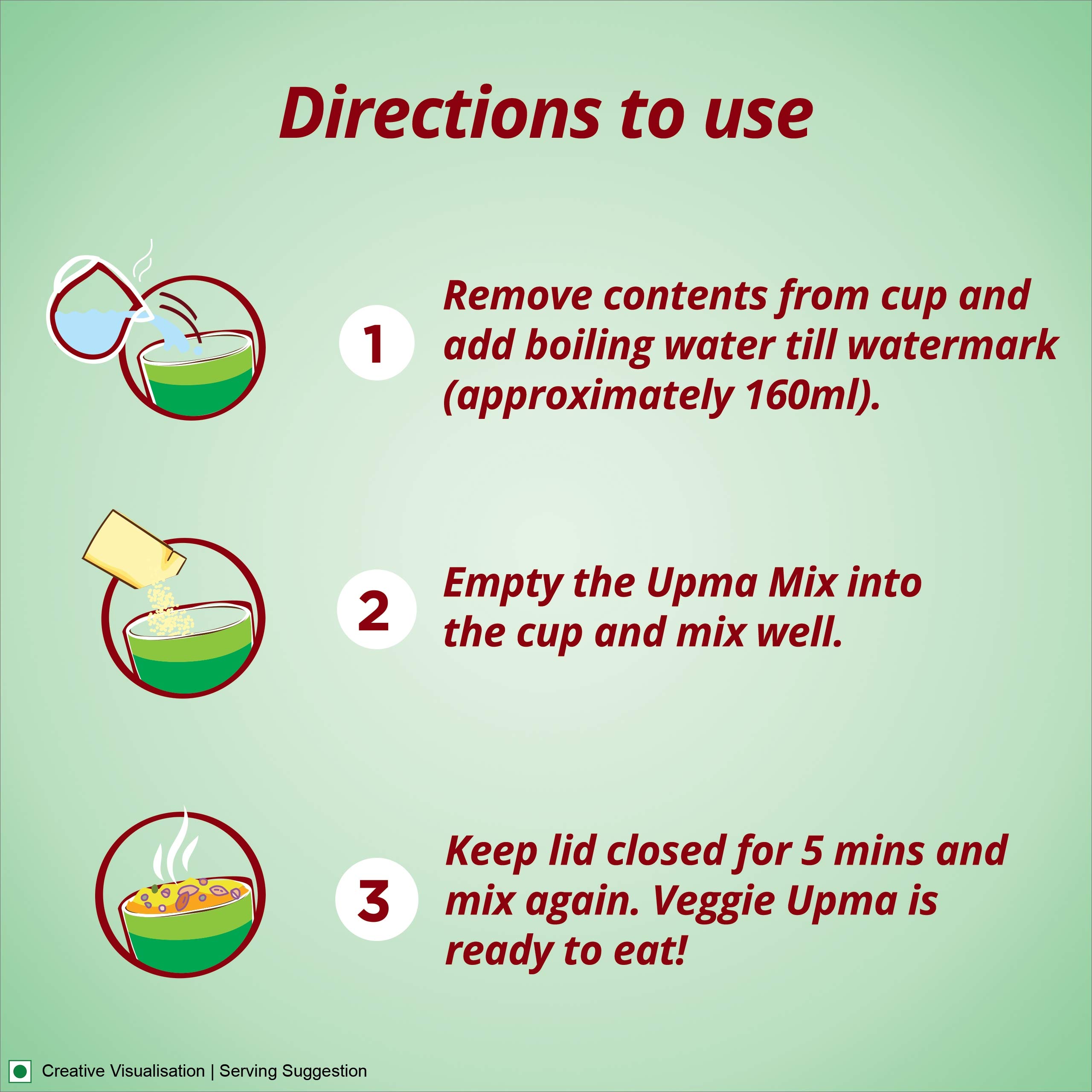 Directions to use

1 Remove contents from cup and add boiling water till watermark (approximately 160ml).

2 Empty the Upma Mix into the cup and mix well.

3 Keep lid closed for 5 mins and mix again. Veggie Upma is ready to eat!

Creative Visualisation | Serving Suggestion